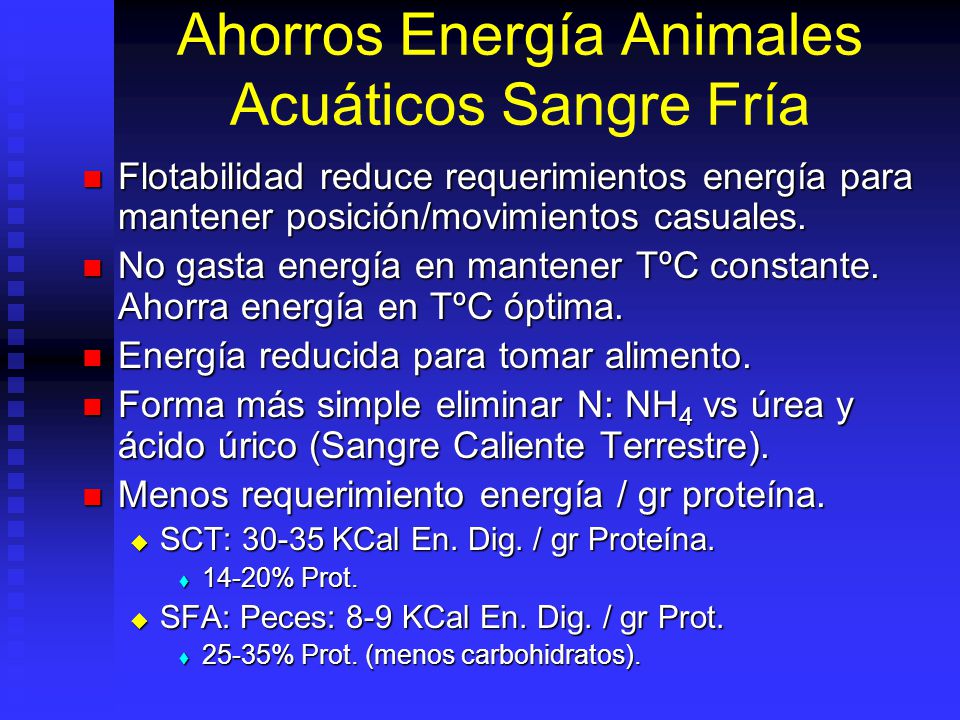 Ahorros Energía Animales Acuáticos Sangre Fría

Flotabilidad reduce requerimientos energía para mantener posición/movimientos casuales.

No gasta energía en mantener TºC constante. Ahorra energía en TºC óptima.

Energía reducida para tomar alimento.

Forma más simple eliminar N: $NH_4$ vs úrea y ácido úrico (Sangre Caliente Terrestre).

Menos requerimiento energía / gr proteína.

SCT: 30-35 KCal En. Dig. / gr Proteína.

14-20% Prot.

SFA: Peces: 8-9 KCal En. Dig. / gr Prot.

25-35% Prot. (menos carbohidratos).